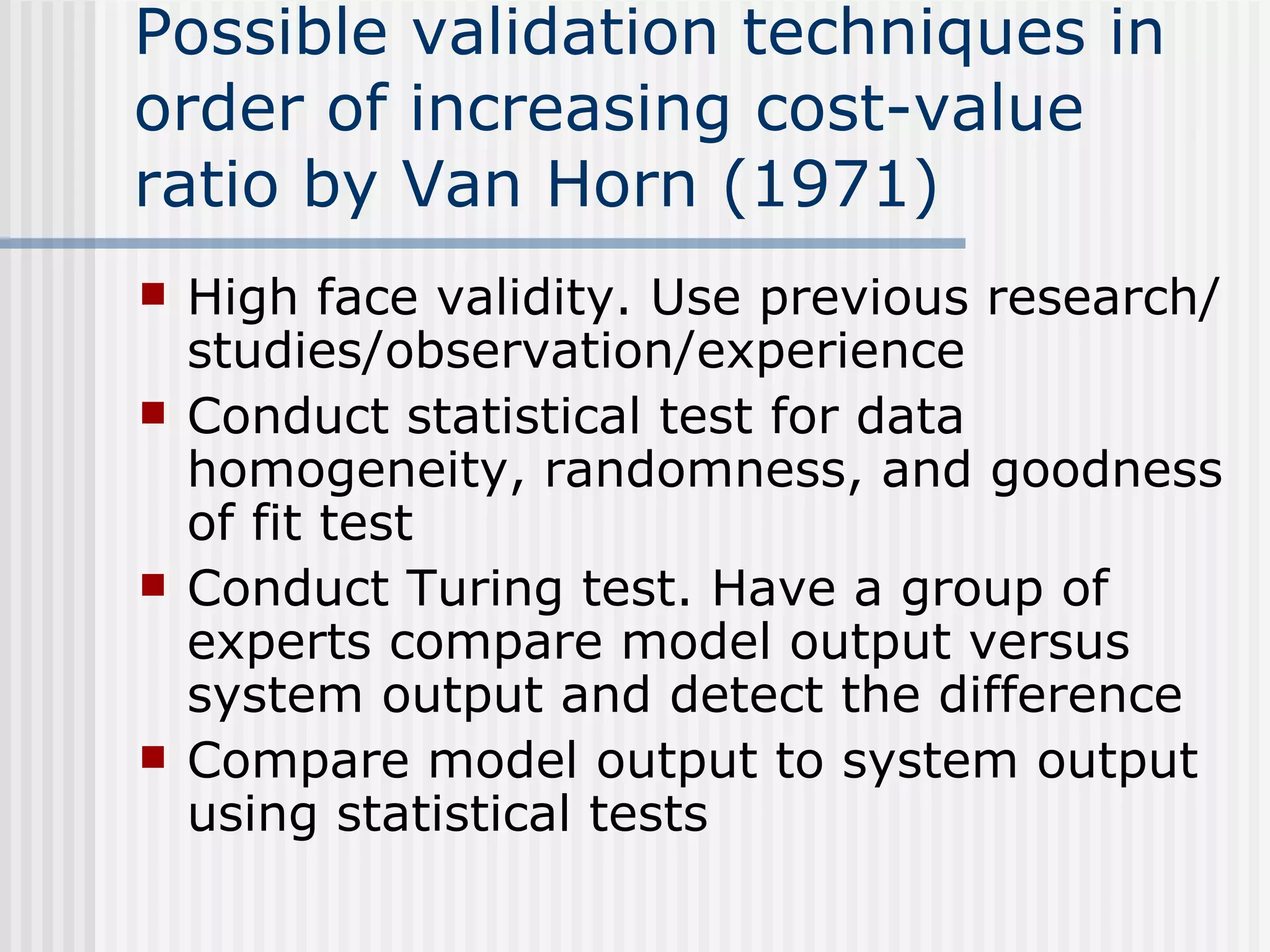 Possible validation techniques in order of increasing cost-value ratio by Van Horn (1971)

- High face validity. Use previous research/ studies/observation/experience
- Conduct statistical test for data homogeneity, randomness, and goodness of fit test
- Conduct Turing test. Have a group of experts compare model output versus system output and detect the difference
- Compare model output to system output using statistical tests